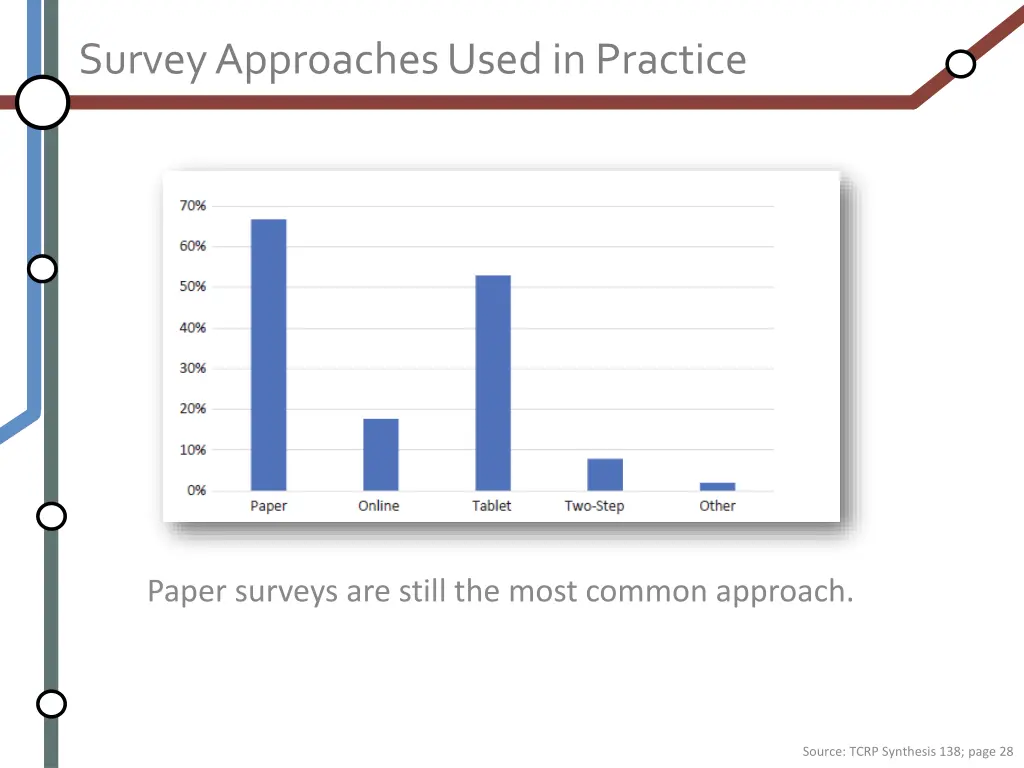 Survey Approaches Used in Practice

70%
60%
50%
40%
30%
20%
10%
0%

Paper Online Tablet Two-Step Other

Paper surveys are still the most common approach.

Source: TCRP Synthesis 138; page 28